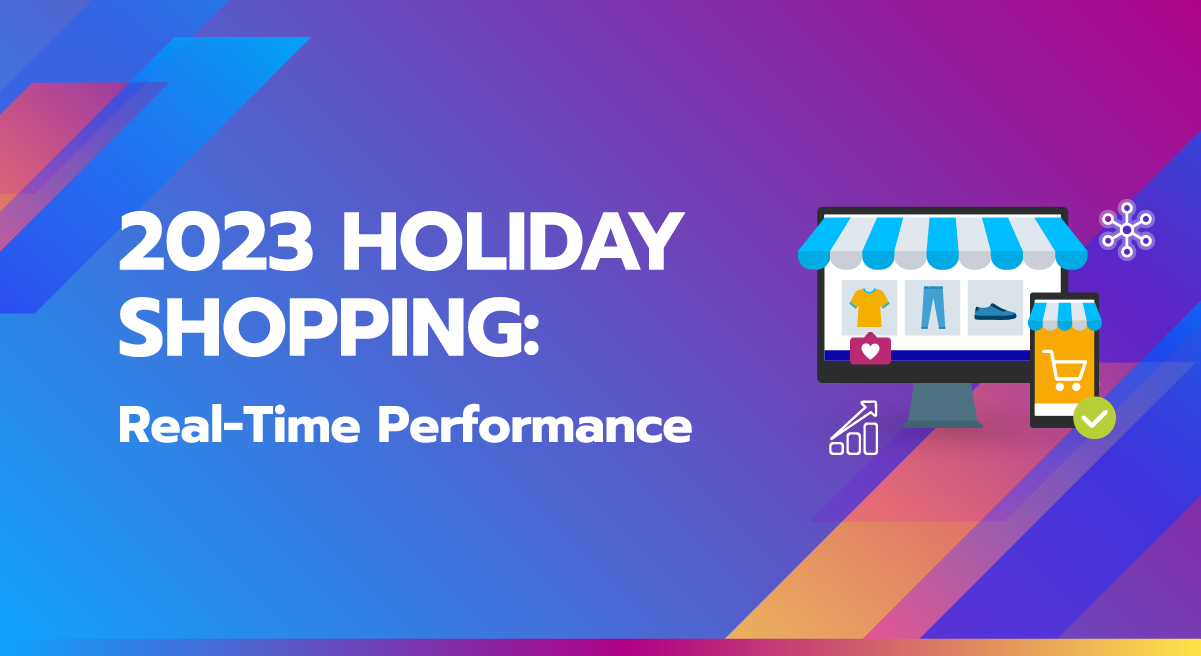 2023 HOLIDAY SHOPPING:

Real-Time Performance